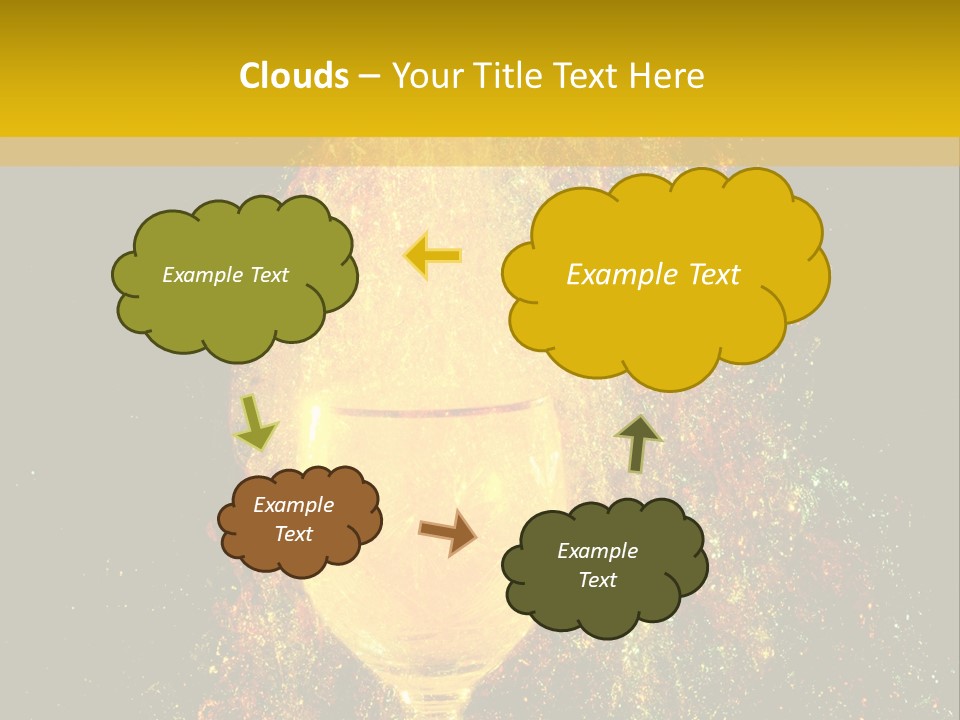 Clouds – Your Title Text Here

Example Text

Example Text

Example Text

Example Text